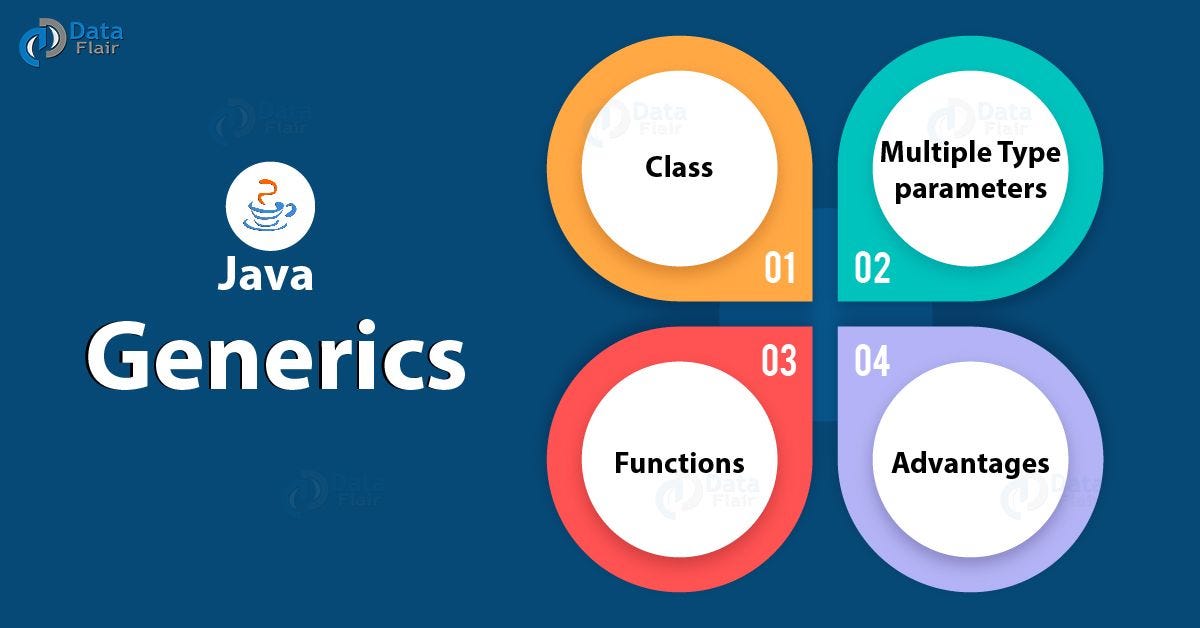 Data Flair

Java
Generics

Class
01

Multiple Type parameters
02

03
Functions

04
Advantages